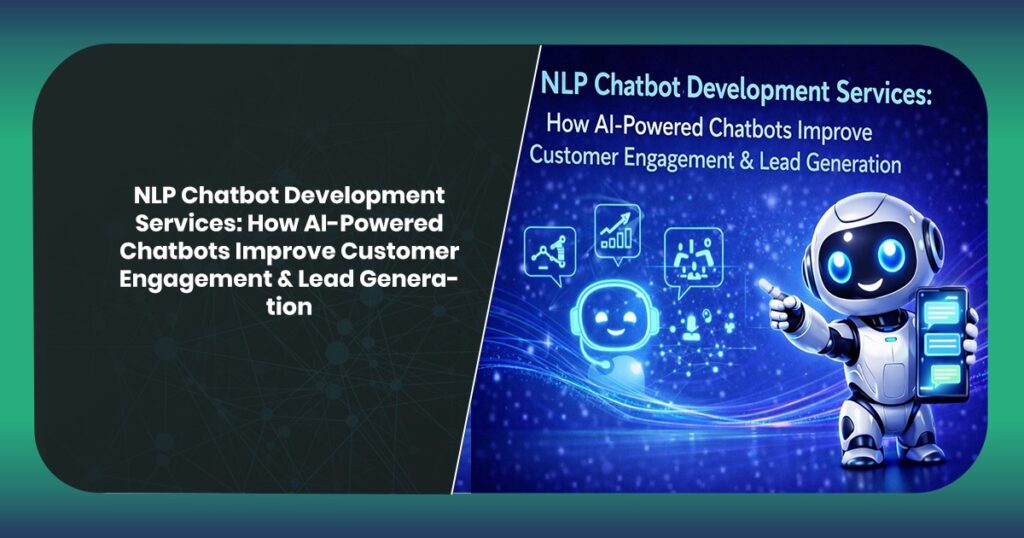 NLP Chatbot Development Services: How AI-Powered Chatbots Improve Customer Engagement & Lead Generation

NLP Chatbot Development Services:
How AI-Powered Chatbots Improve Customer Engagement & Lead Generation